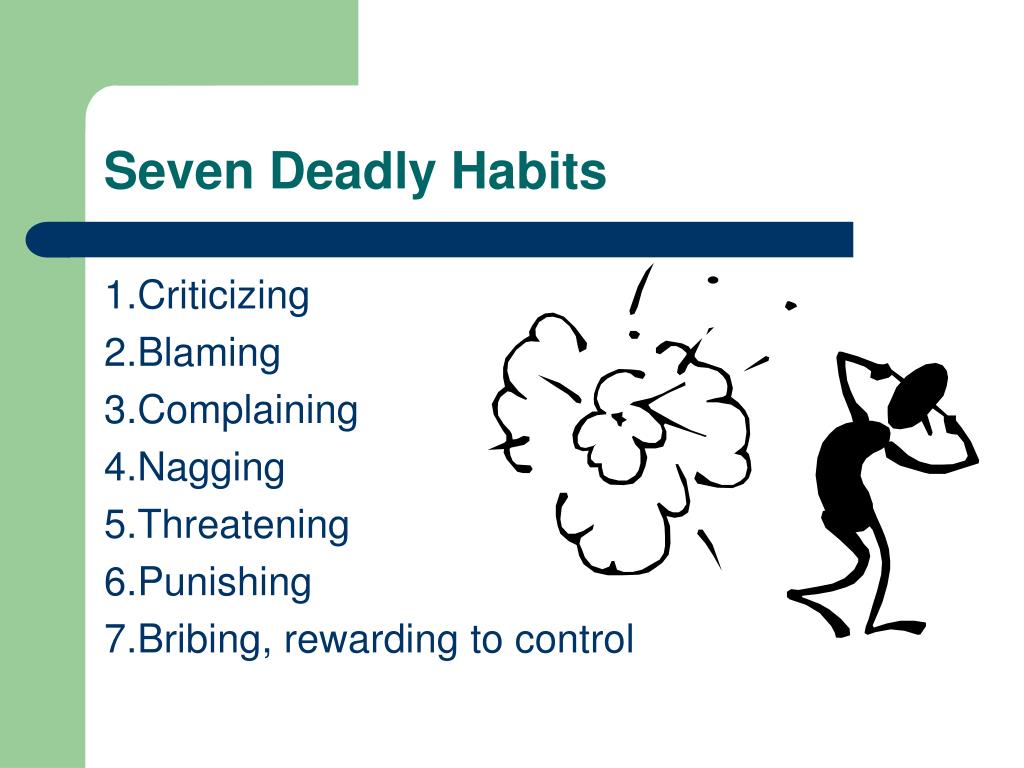 Seven Deadly Habits

1.Criticizing
2.Blaming
3.Complaining
4.Nagging
5.Threatening
6.Punishing
7.Bribing, rewarding to control